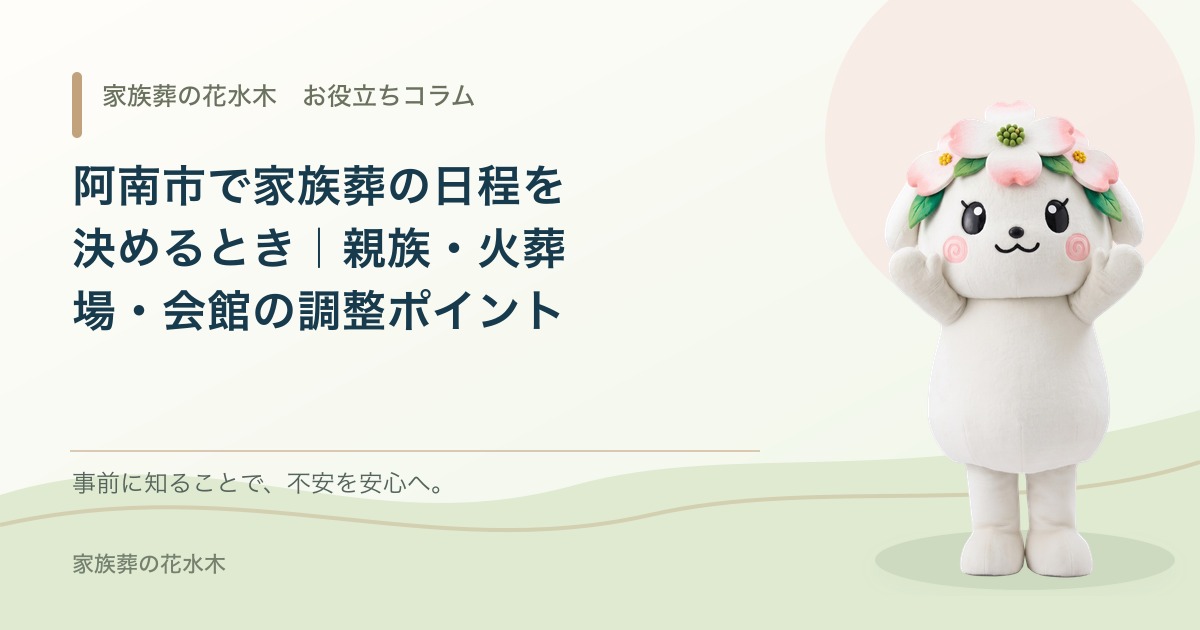 家族葬の花水木　お役立ちコラム

阿南市で家族葬の日程を決めるとき｜親族・火葬場・会館の調整ポイント

事前に知ることで、不安を安心へ。

家族葬の花水木